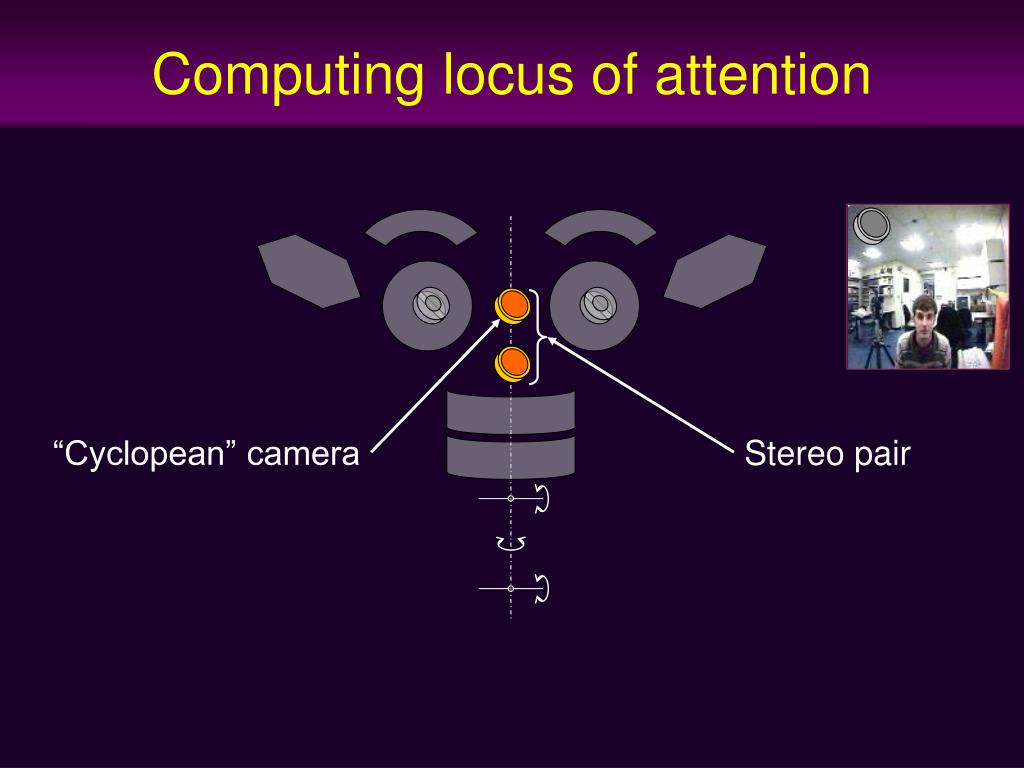 Computing locus of attention

“Cyclopean” camera

Stereo pair